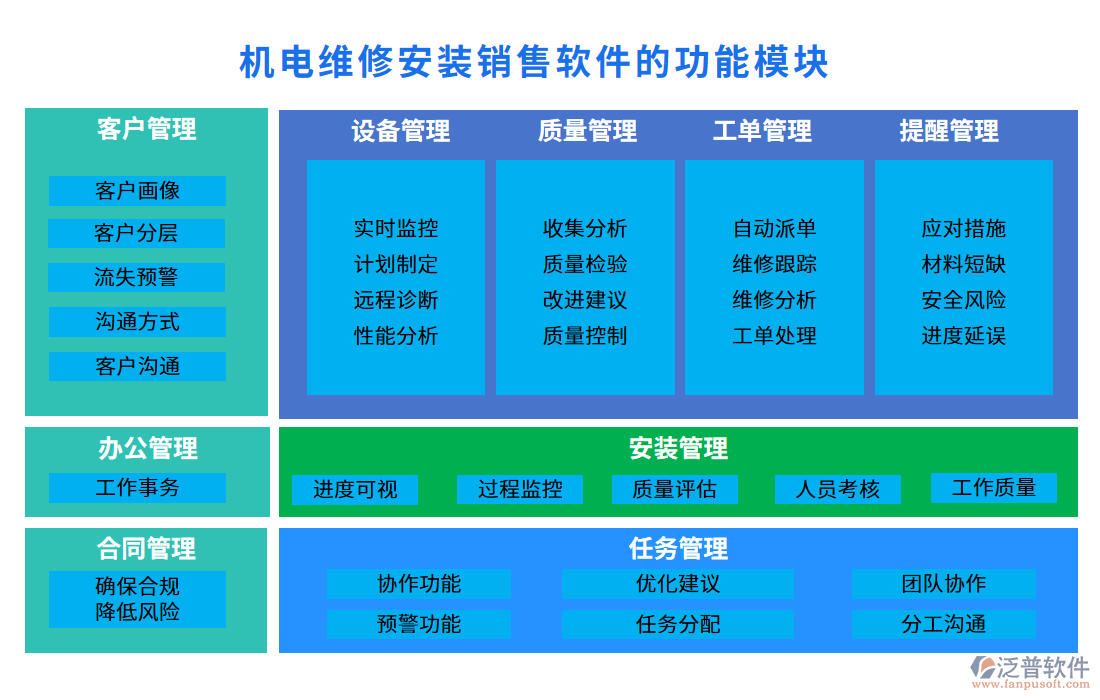 机电维修安装销售软件的功能模块

客户管理

客户画像

客户分层

流失预警

沟通方式

客户沟通

设备管理

实时监控
计划制定
远程诊断
性能分析

质量管理

收集分析
质量检验
改进建议
质量控制

工单管理

自动派单
维修跟踪
维修分析
工单处理

提醒管理

应对措施
材料短缺
安全风险
进度延误

办公管理

工作事务

安装管理

进度可视

过程监控

质量评估

人员考核

工作质量

合同管理

确保合规
降低风险

任务管理

协作功能

优化建议

团队协作

预警功能

任务分配

分工沟通

泛普软件
www.fanpusoft.com